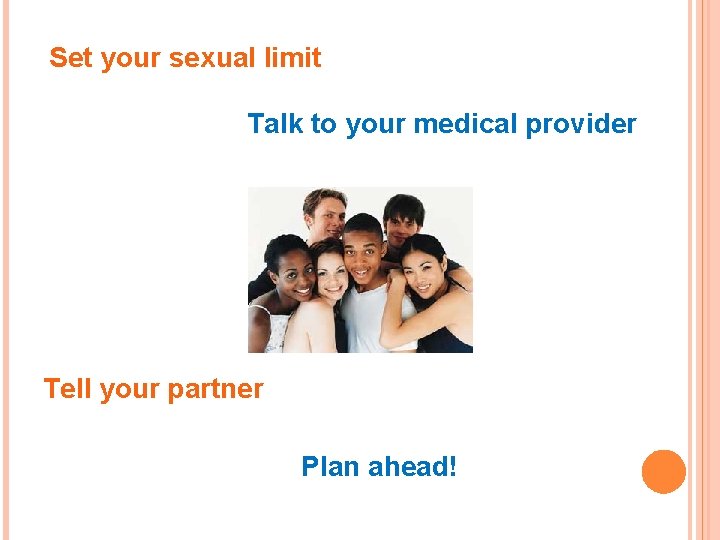 Set your sexual limit

Talk to your medical provider

Tell your partner

Plan ahead!